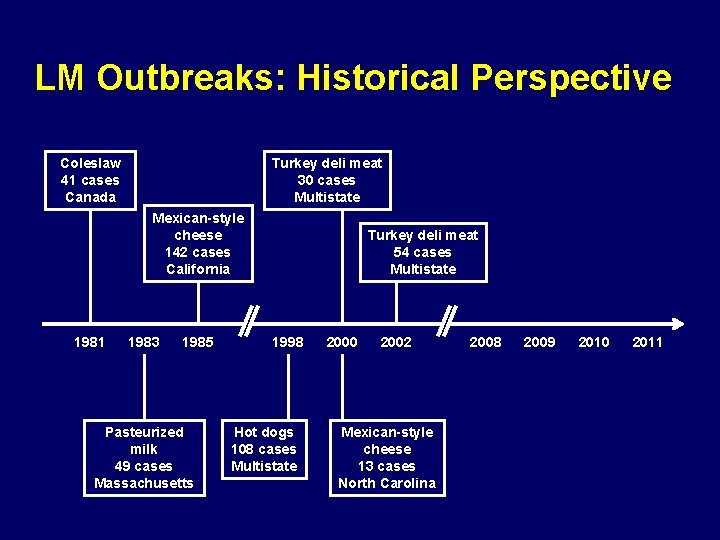 LM Outbreaks: Historical Perspective

Coleslaw
41 cases
Canada

Mexican-style cheese
142 cases
California

Turkey deli meat
30 cases
Multistate

Turkey deli meat
54 cases
Multistate

1981 1983 1985 1998 2000 2002 2008 2009 2010 2011

Pasteurized milk
49 cases
Massachusetts

Hot dogs
108 cases
Multistate

Mexican-style cheese
13 cases
North Carolina